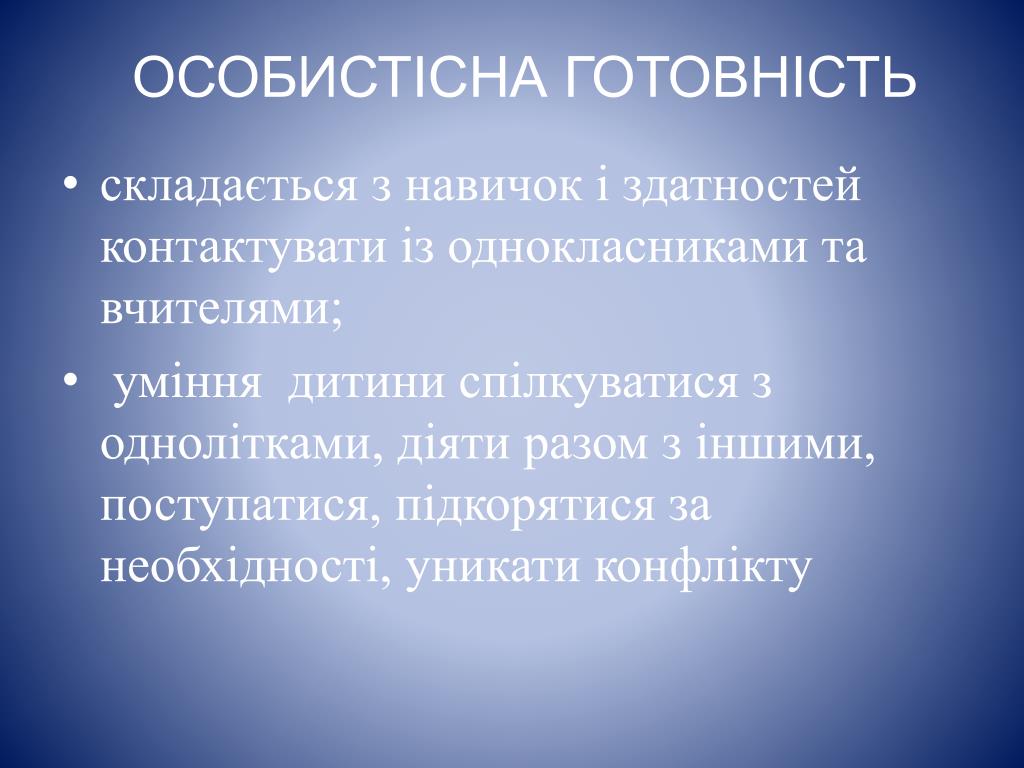 ОСОБИСТІСНА ГОТОВНІСТЬ

• складається з навичок і здатностей контактувати із однокласниками та вчителями;

• уміння дитини спілкуватися з однолітками, діяти разом з іншими, поступатися, підкорятися за необхідності, уникати конфлікту